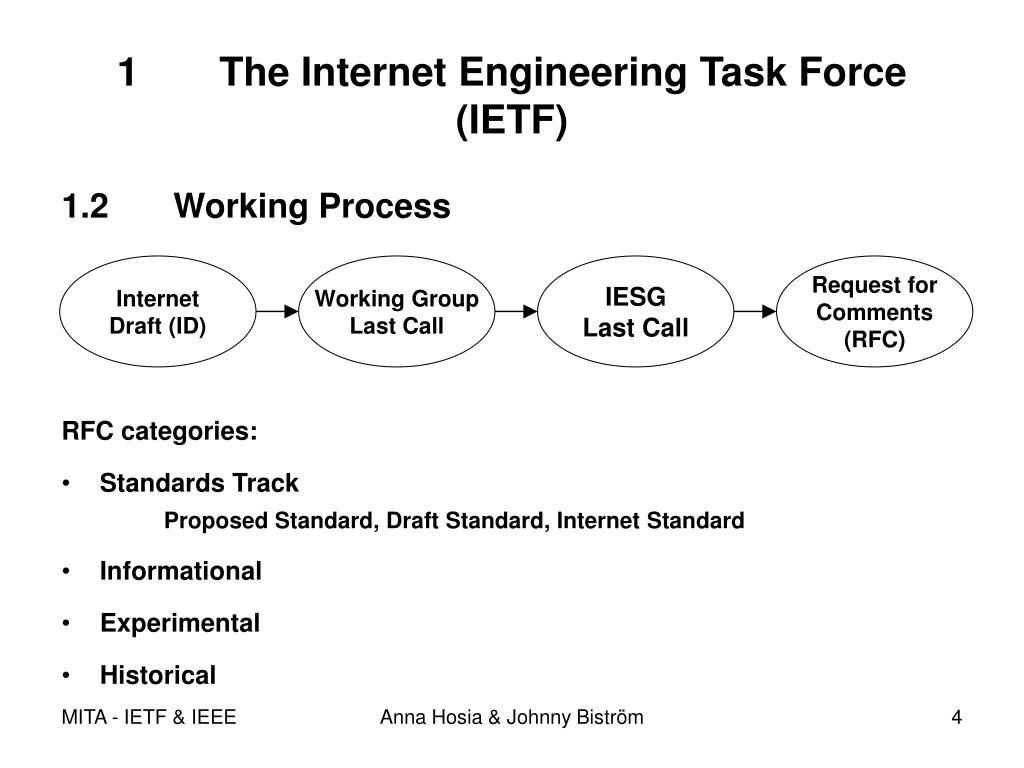 1 The Internet Engineering Task Force (IETF)

1.2 Working Process

Internet Draft (ID)

Working Group Last Call

IESG Last Call

Request for Comments (RFC)

RFC categories:

• Standards Track

Proposed Standard, Draft Standard, Internet Standard

• Informational

• Experimental

• Historical

MITA - IETF & IEEE

Anna Hosia & Johnny Biström

4